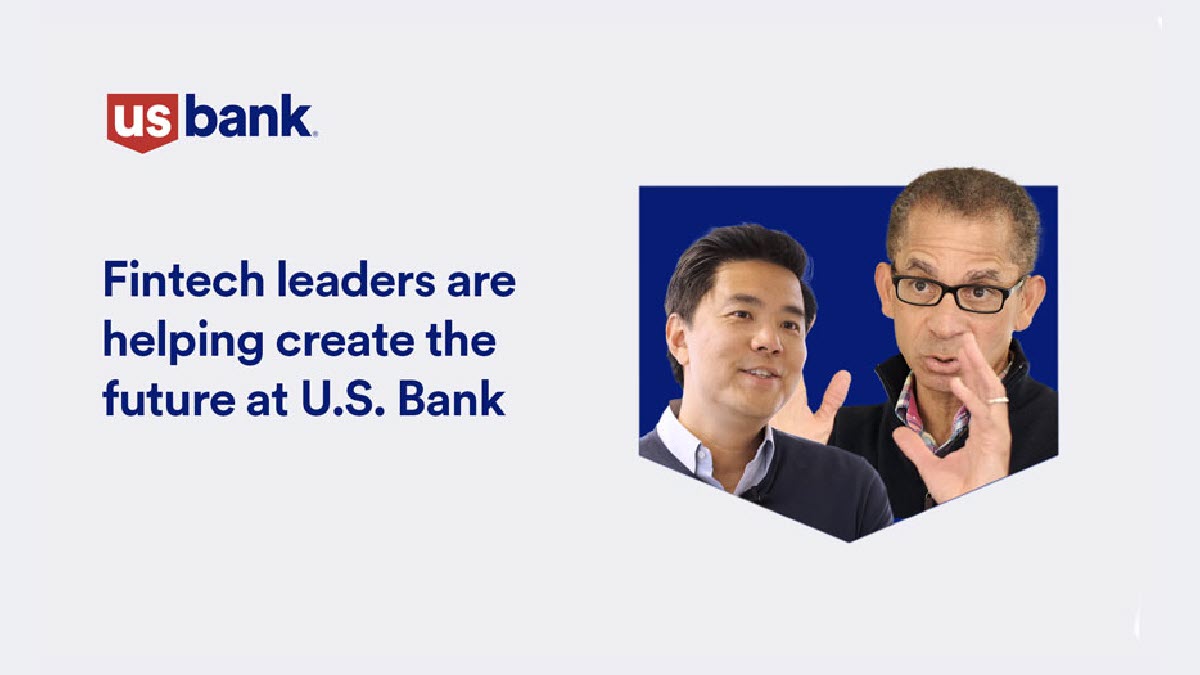 us bank.

Fintech leaders are helping create the future at U.S. Bank